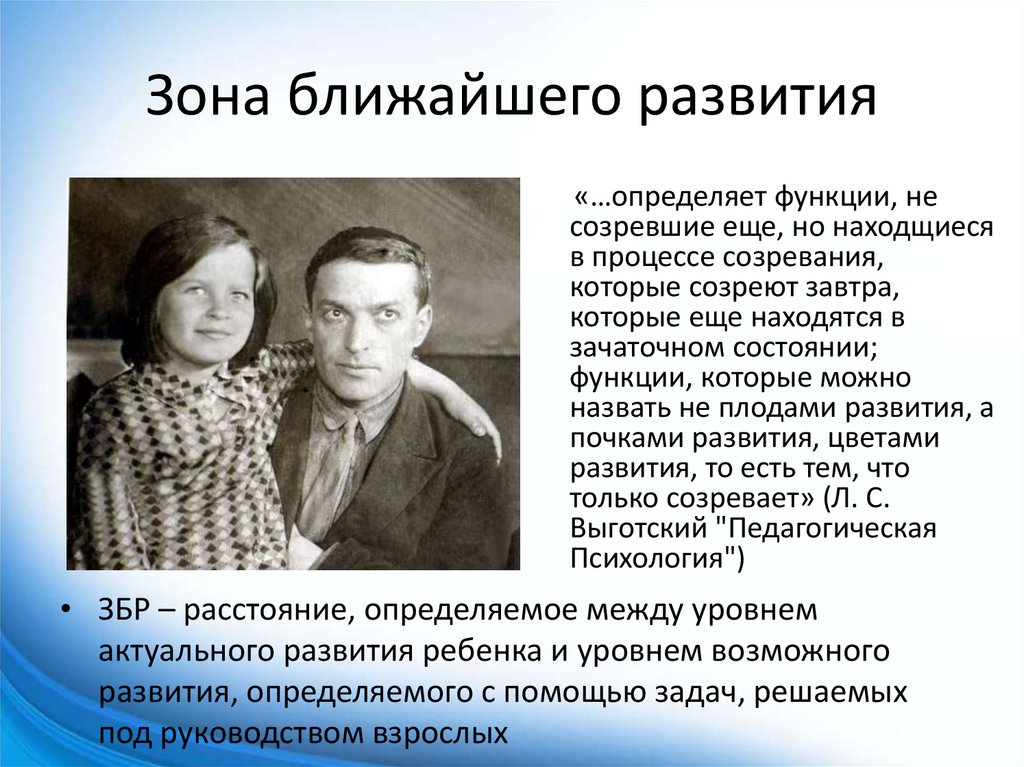 Зона ближайшего развития

«…определяет функции, не созревшие еще, но находщиеся в процессе созревания, которые созреют завтра, которые еще находятся в зачаточном состоянии; функции, которые можно назвать не плодами развития, а почками развития, цветами развития, то есть тем, что только созревает» (Л. С. Выготский "Педагогическая Психология")

• ЗБР – расстояние, определяемое между уровнем актуального развития ребенка и уровнем возможного развития, определяемого с помощью задач, решаемых под руководством взрослых